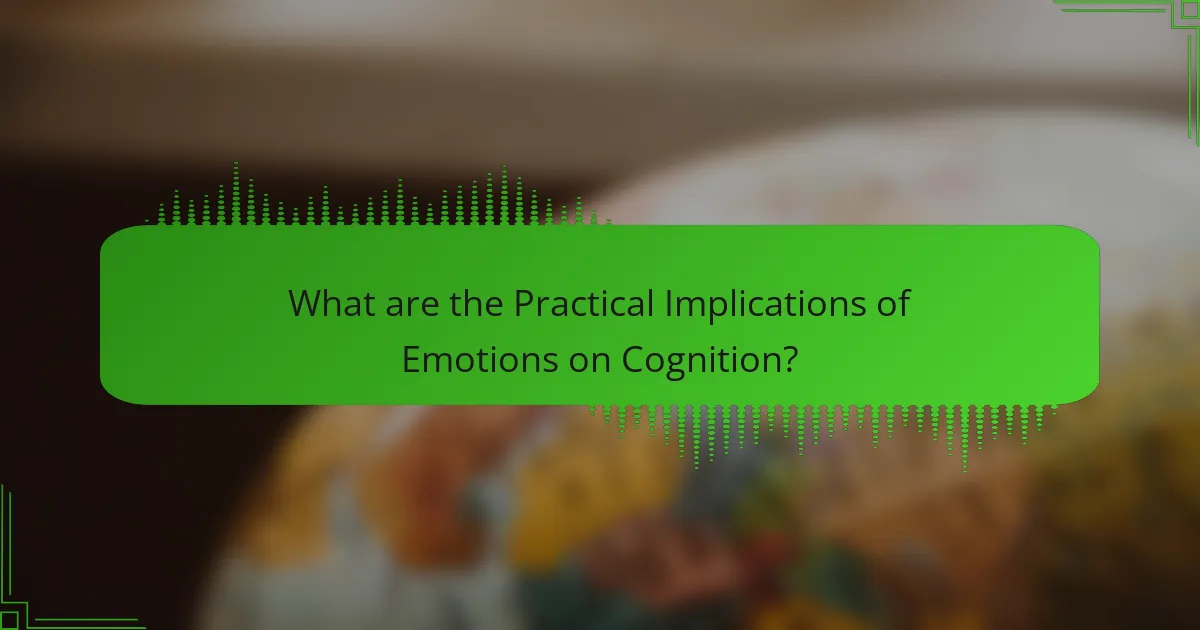 What are the Practical Implications of Emotions on Cognition?